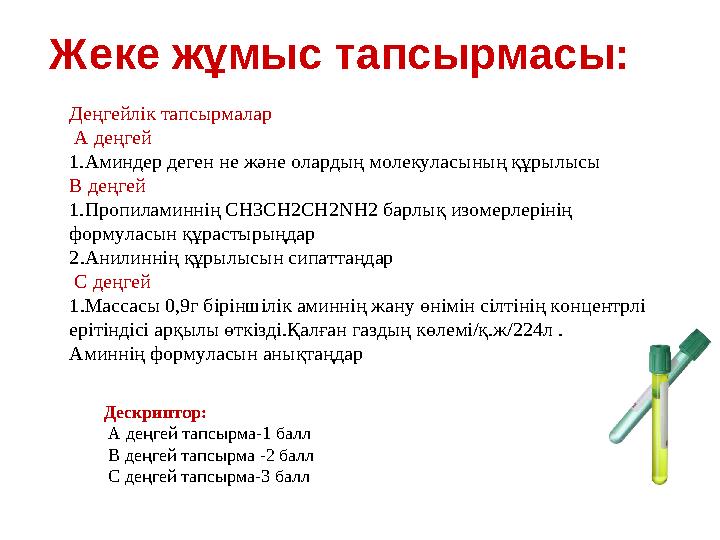 Жеке жұмыс тапсырмасы:

Деңгейлік тапсырмалар
А деңгей
1.Аминдер деген не және олардың молекуласының құрылысы
В деңгей
1.Пропиламиннің CH3CH2CH2NH2 барлық изомерлерінің формуласын құрастырыңдар
2.Анилиннің құрылысын сипаттаңдар
С деңгей
1.Массасы 0,9г біріншілік аминнің жану өнімін сілтінің концентрлі ерітіндісі арқылы өткізді.Қалған газдың көлемі/қ.ж/224л . Аминнің формуласын анықтаңдар

Дескриптор:
А деңгей тапсырма-1 балл
В деңгей тапсырма -2 балл
С деңгей тапсырма-3 балл